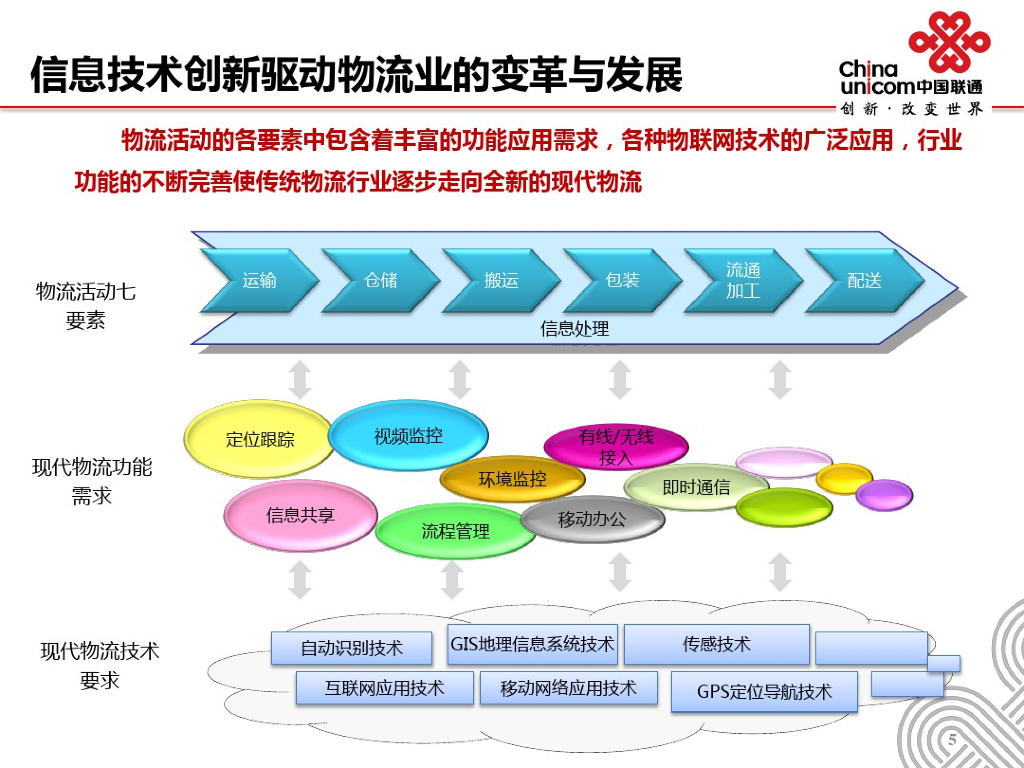 信息技术创新驱动物流业的变革与发展

China unicom中国联通
创新·改变世界

物流活动的各要素中包含着丰富的功能应用需求，各种物联网技术的广泛应用，行业功能的不断完善使传统物流行业逐步走向全新的现代物流

物流活动七要素

运输
仓储
搬运
包装
流通加工
配送
信息处理

现代物流功能需求

定位跟踪
视频监控
有线/无线接入
环境监控
即时通信
信息共享
流程管理
移动办公

现代物流技术要求

自动识别技术
GIS地理信息系统技术
传感技术
互联网应用技术
移动网络应用技术
GPS定位导航技术

5